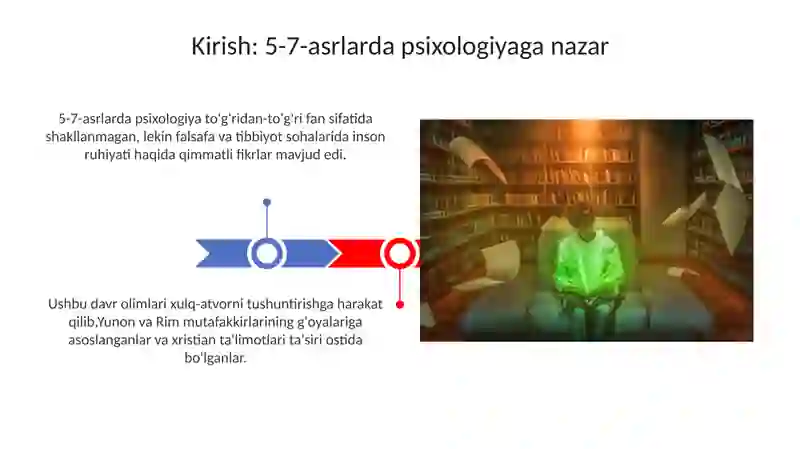 Kirish: 5-7-asrlarda psixologiyaga nazar

5-7-asrlarda psixologiya to'g'ridan-to'g'ri fan sifatida shakllanmagan, lekin falsafa va tibbiyot sohalarida inson ruhiyati haqida qimmatli fikrlar mavjud edi.

Ushbu davr olimlari xulq-atvorni tushuntirishga harakat qilib,Yunon va Rim mutafakkirlarining g'oyalariga asoslanganlar va xristian ta'limotlari ta'siri ostida bo'lganlar.